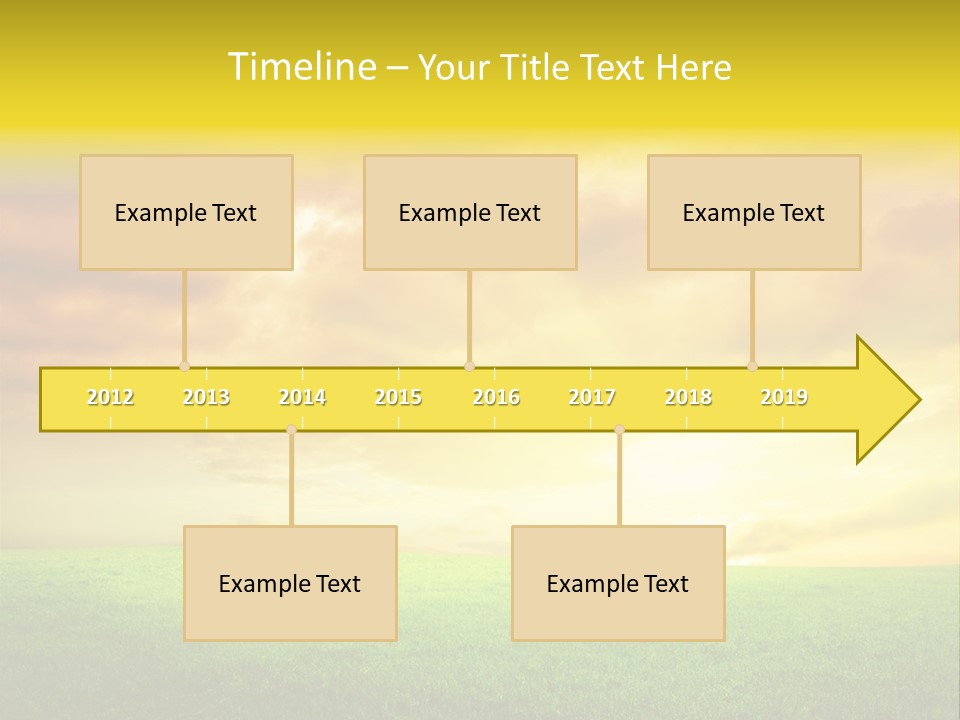 Timeline – Your Title Text Here

Example Text

Example Text

Example Text

2012 2013 2014 2015 2016 2017 2018 2019

Example Text

Example Text